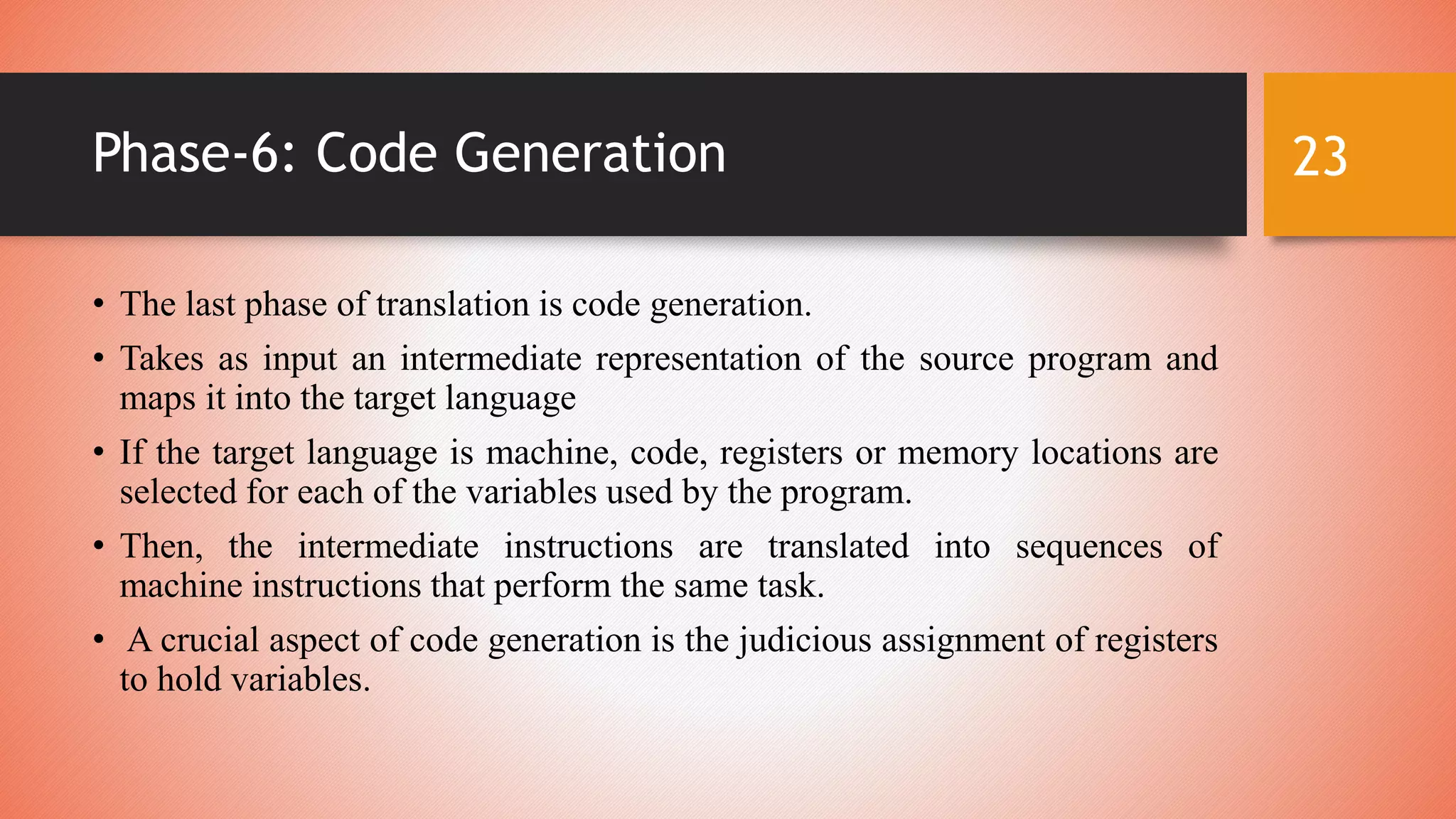 Phase-6: Code Generation

23

• The last phase of translation is code generation.

• Takes as input an intermediate representation of the source program and maps it into the target language

• If the target language is machine, code, registers or memory locations are selected for each of the variables used by the program.

• Then, the intermediate instructions are translated into sequences of machine instructions that perform the same task.

• A crucial aspect of code generation is the judicious assignment of registers to hold variables.